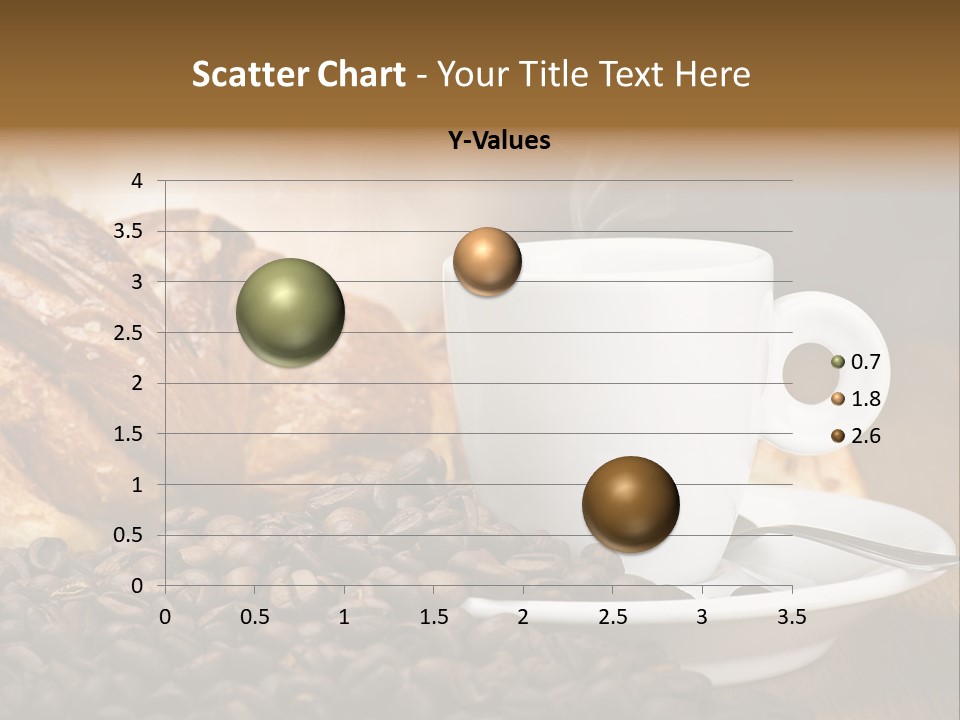 Scatter Chart - Your Title Text Here

Y-Values

4
3.5
3
2.5
2
1.5
1
0.5
0

0 0.5 1 1.5 2 2.5 3 3.5

0.7
1.8
2.6